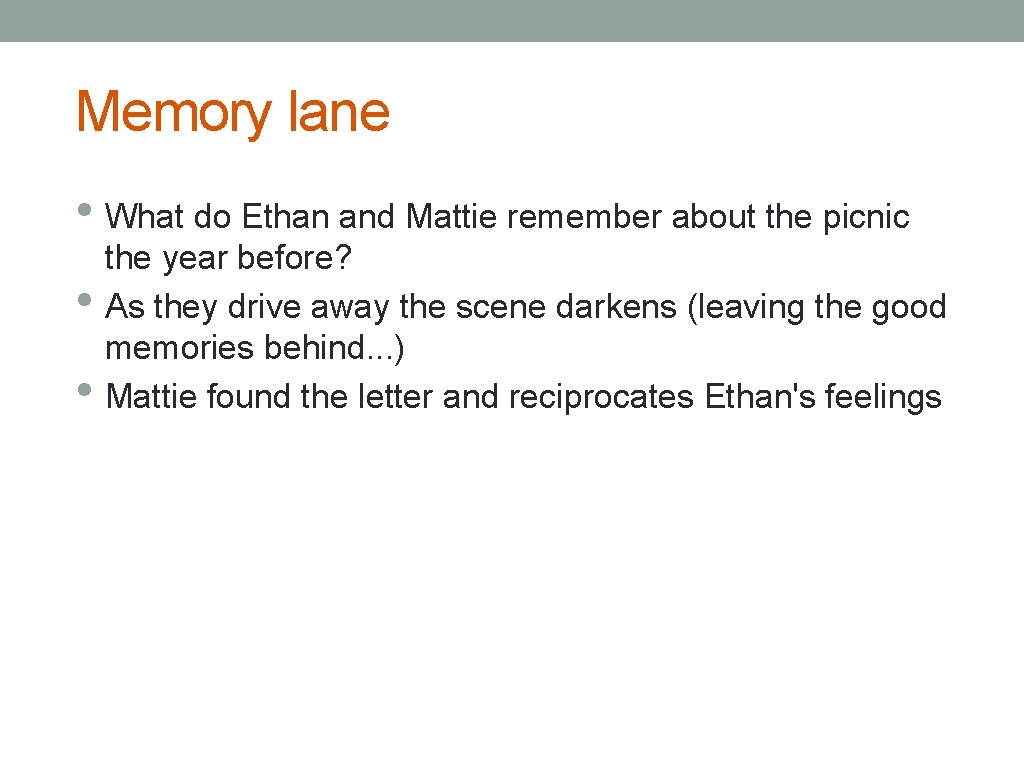 Memory lane

• What do Ethan and Mattie remember about the picnic the year before?
• As they drive away the scene darkens (leaving the good memories behind...)
• Mattie found the letter and reciprocates Ethan's feelings